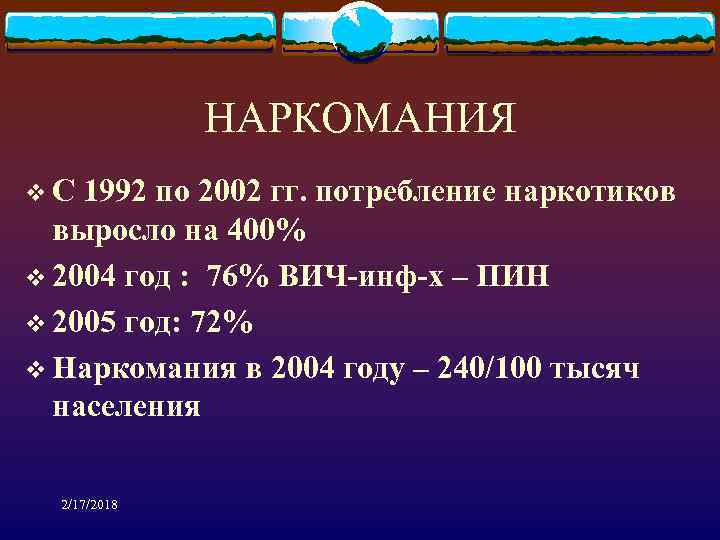 НАРКОМАНИЯ

❖ С 1992 по 2002 гг. потребление наркотиков выросло на 400%

❖ 2004 год : 76% ВИЧ-инф-х – ПИН

❖ 2005 год: 72%

❖ Наркомания в 2004 году – 240/100 тысяч населения

2/17/2018